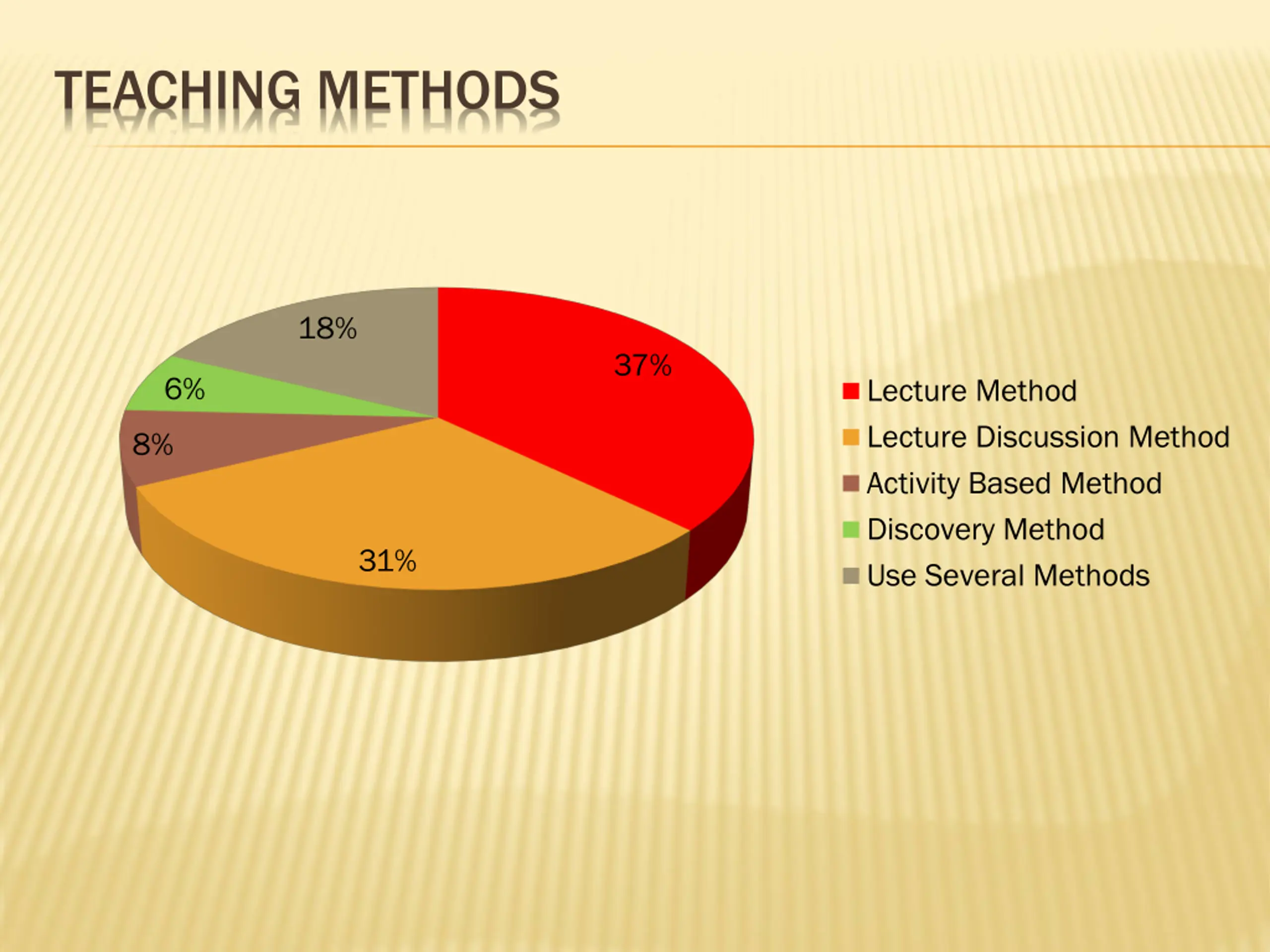 TEACHING METHODS

18%
37%
6%
8%
31%

Lecture Method
Lecture Discussion Method
Activity Based Method
Discovery Method
Use Several Methods